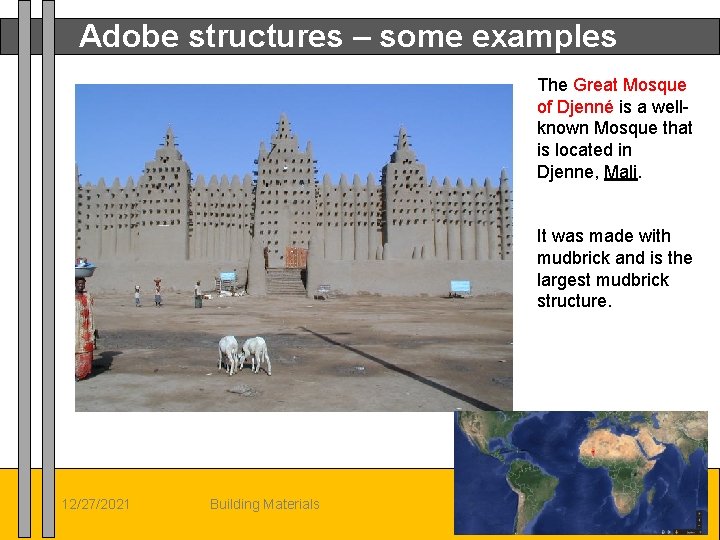 Adobe structures – some examples

The Great Mosque of Djenné is a well-known Mosque that is located in Djenne, Mali.

It was made with mudbrick and is the largest mudbrick structure.

12/27/2021

Building Materials